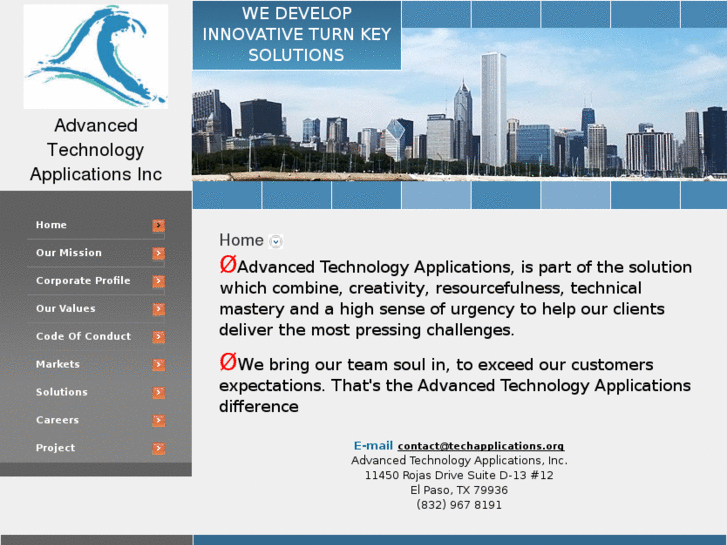 Advanced Technology Applications Inc

WE DEVELOP INNOVATIVE TURN KEY SOLUTIONS

Home
Our Mission
Corporate Profile
Our Values
Code Of Conduct
Markets
Solutions
Careers
Project

Home

ØAdvanced Technology Applications, is part of the solution which combine, creativity, resourcefulness, technical mastery and a high sense of urgency to help our clients deliver the most pressing challenges.

ØWe bring our team soul in, to exceed our customers expectations. That's the Advanced Technology Applications difference

E-mail contact@techapplications.org
Advanced Technology Applications, Inc.
11450 Rojas Drive Suite D-13 #12
El Paso, TX 79936
(832) 967 8191